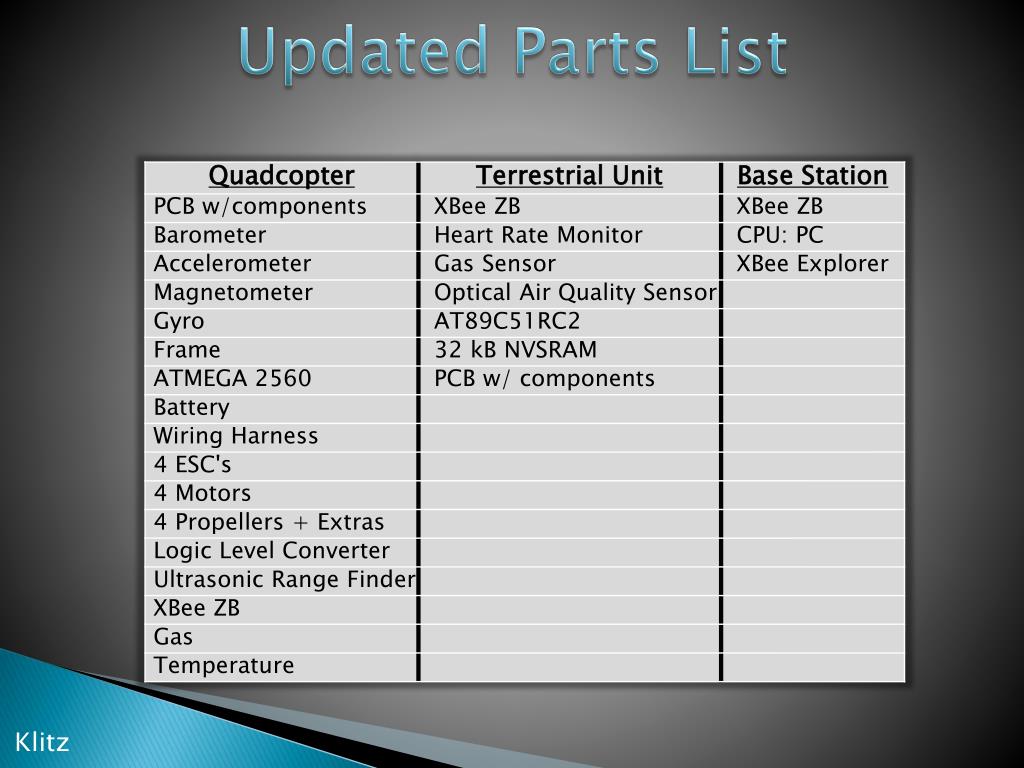 Updated Parts List

| Quadcopter | Terrestrial Unit | Base Station |
|---|---|---|
| PCB w/components | XBee ZB | XBee ZB |
| Barometer | Heart Rate Monitor | CPU: PC |
| Accelerometer | Gas Sensor | XBee Explorer |
| Magnetometer | Optical Air Quality Sensor | |
| Gyro | AT89C51RC2 | |
| Frame | 32 kB NVSRAM | |
| ATMEGA 2560 | PCB w/ components | |
| Battery | | |
| Wiring Harness | | |
| 4 ESC's | | |
| 4 Motors | | |
| 4 Propellers + Extras | | |
| Logic Level Converter | | |
| Ultrasonic Range Finder | | |
| XBee ZB | | |
| Gas | | |
| Temperature | | |

Klitz